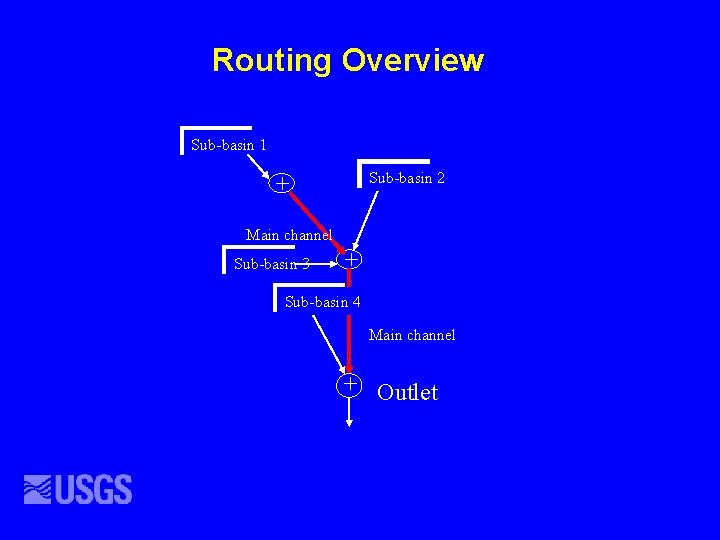 Routing Overview

Sub-basin 1

Sub-basin 2

Main channel

Sub-basin 3

Sub-basin 4

Main channel

Outlet

USGS